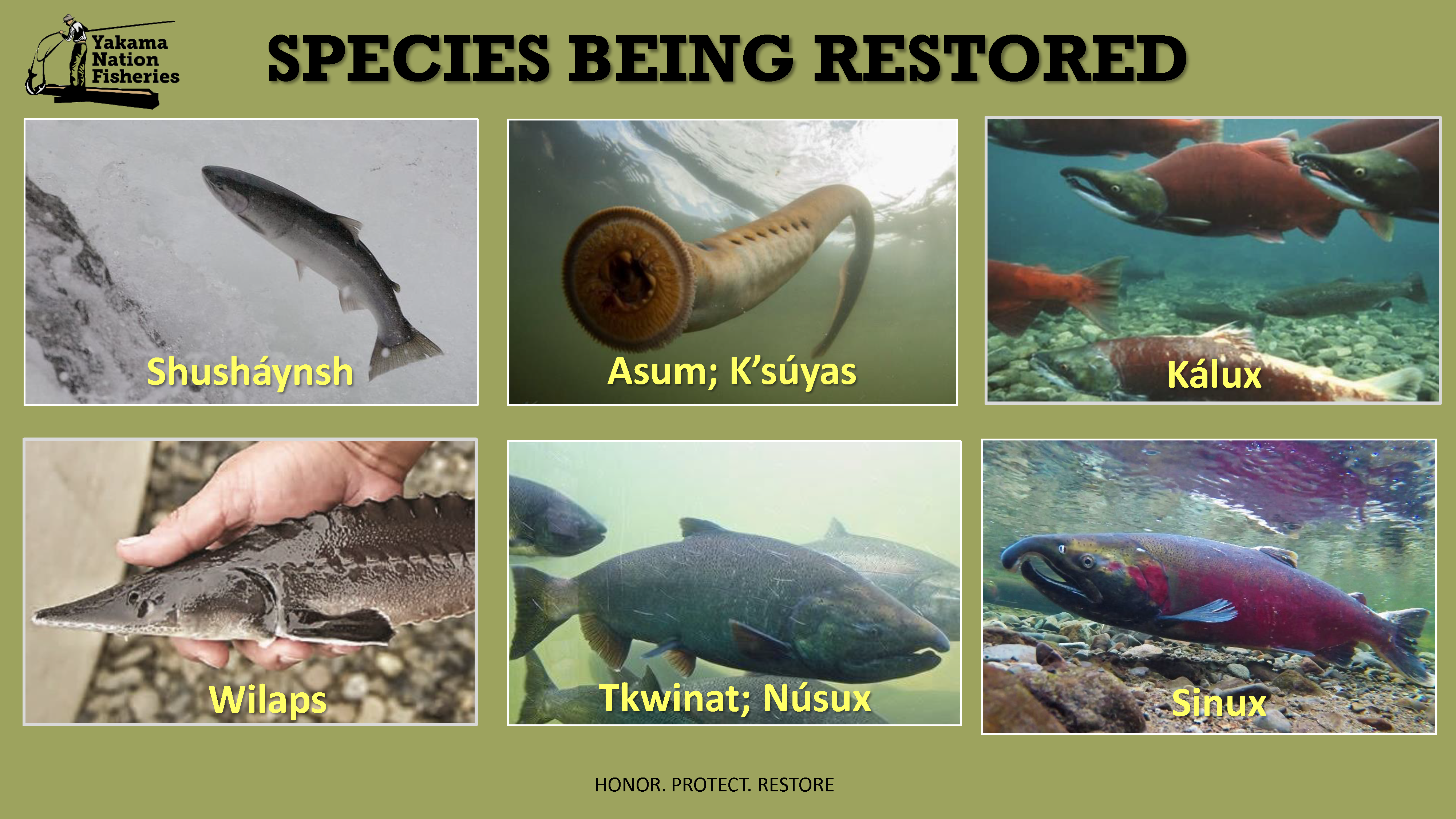 Yakama Nation Fisheries

SPECIES BEING RESTORED

Shusháynsh

Asum; K'súyas

Kálux

Wilaps

Tkwinat; Núsux

Sinux

HONOR. PROTECT. RESTORE